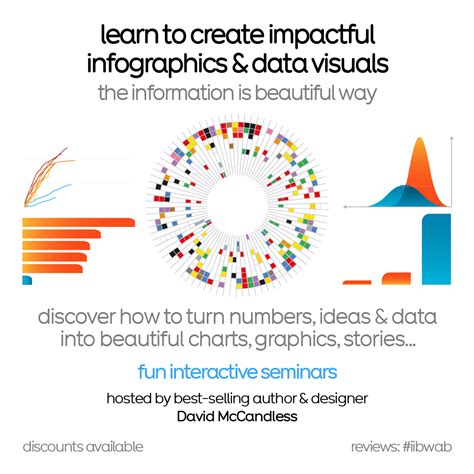 learn to create impactful infographics & data visuals
the information is beautiful way

discover how to turn numbers, ideas & data into beautiful charts, graphics, stories...

fun interactive seminars

hosted by best-selling author & designer
David McCandless

discounts available

reviews: #iibwab